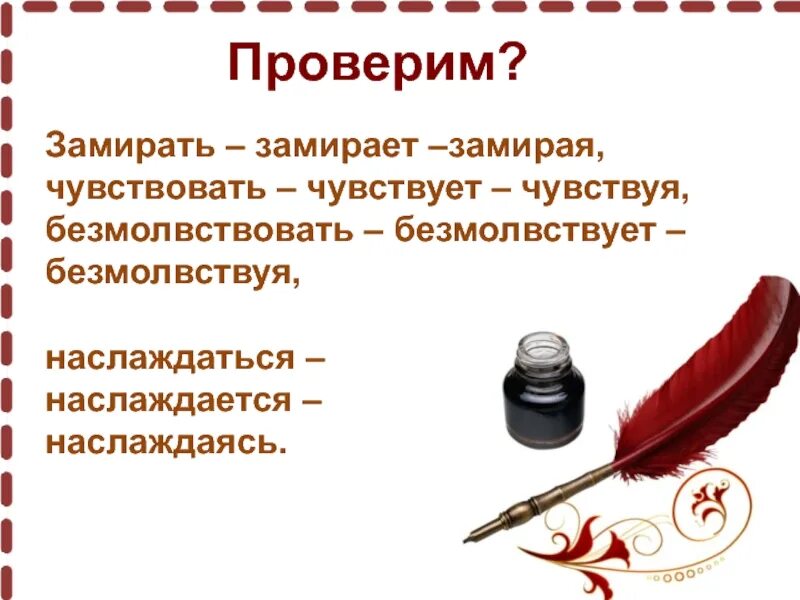 Проверим?

Замирать – замирает –замирая, чувствовать – чувствует – чувствуя, безмолвствовать – безмолвствует – безмолвствуя,

наслаждаться – наслаждается – наслаждаясь.